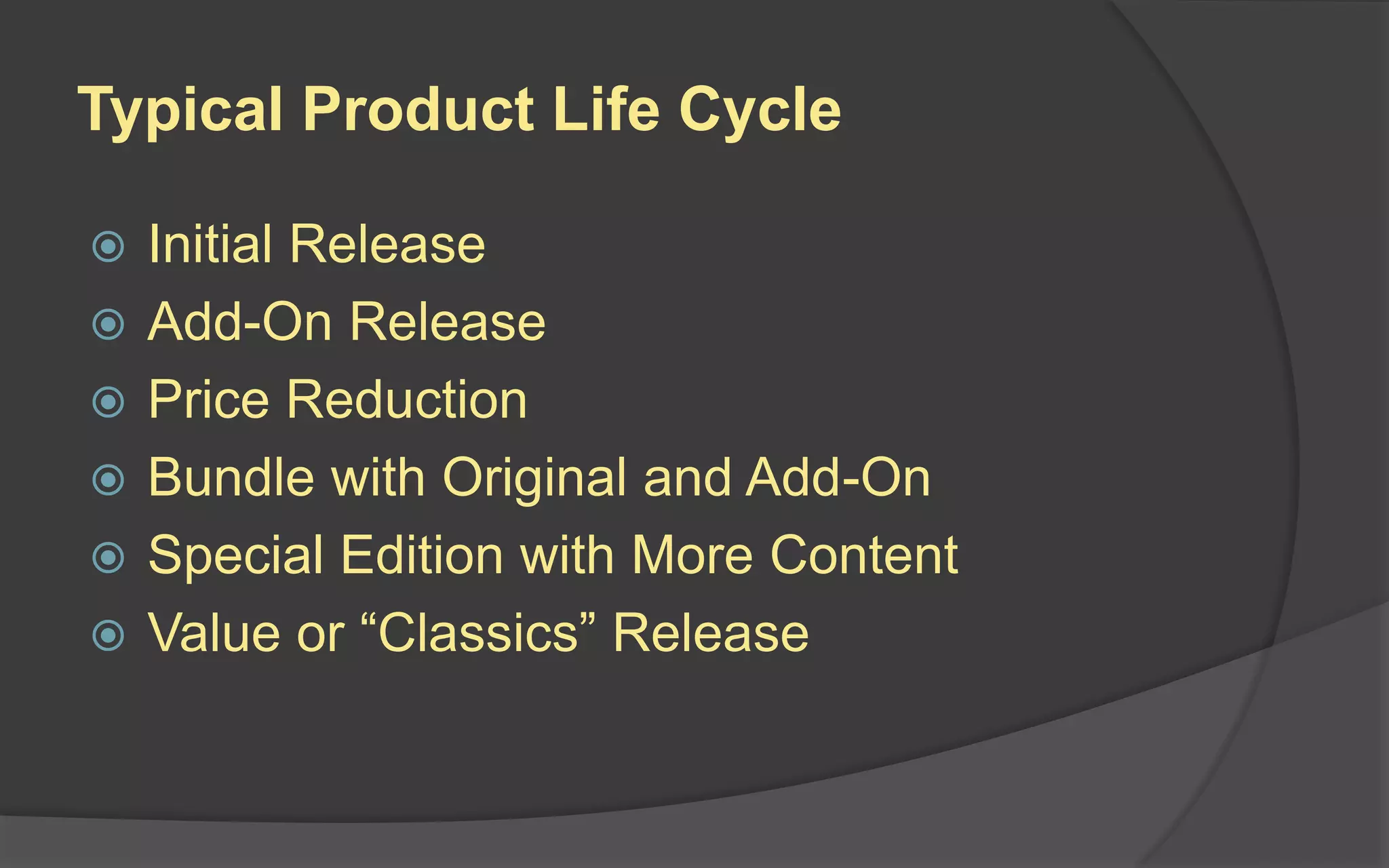 Typical Product Life Cycle

- Initial Release
- Add-On Release
- Price Reduction
- Bundle with Original and Add-On
- Special Edition with More Content
- Value or “Classics” Release